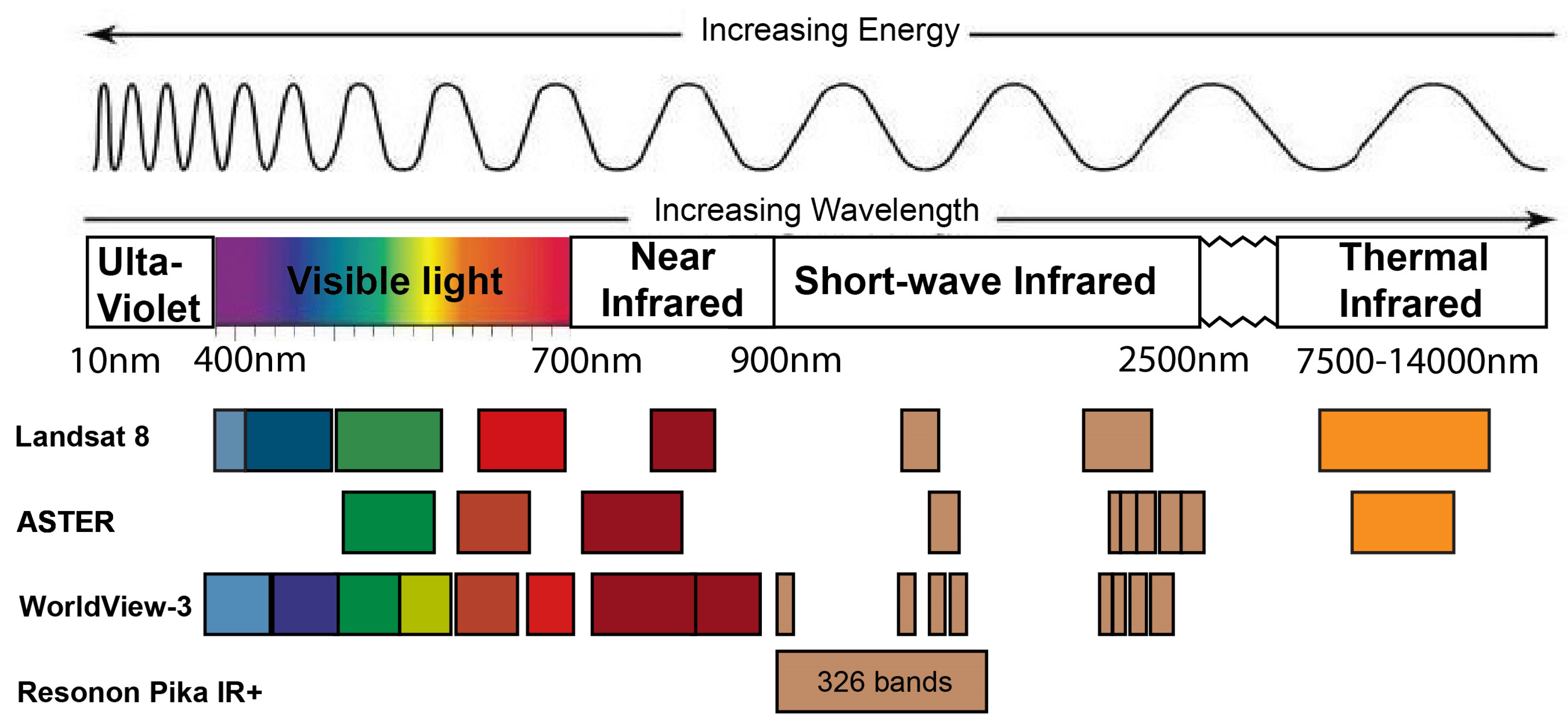 Increasing Energy

Increasing Wavelength

Ulta-Violet

Visible light

Near Infrared

Short-wave Infrared

Thermal Infrared

10nm 400nm 700nm 900nm 2500nm 7500-14000nm

Landsat 8

ASTER

WorldView-3

Resonon Pika IR+

326 bands